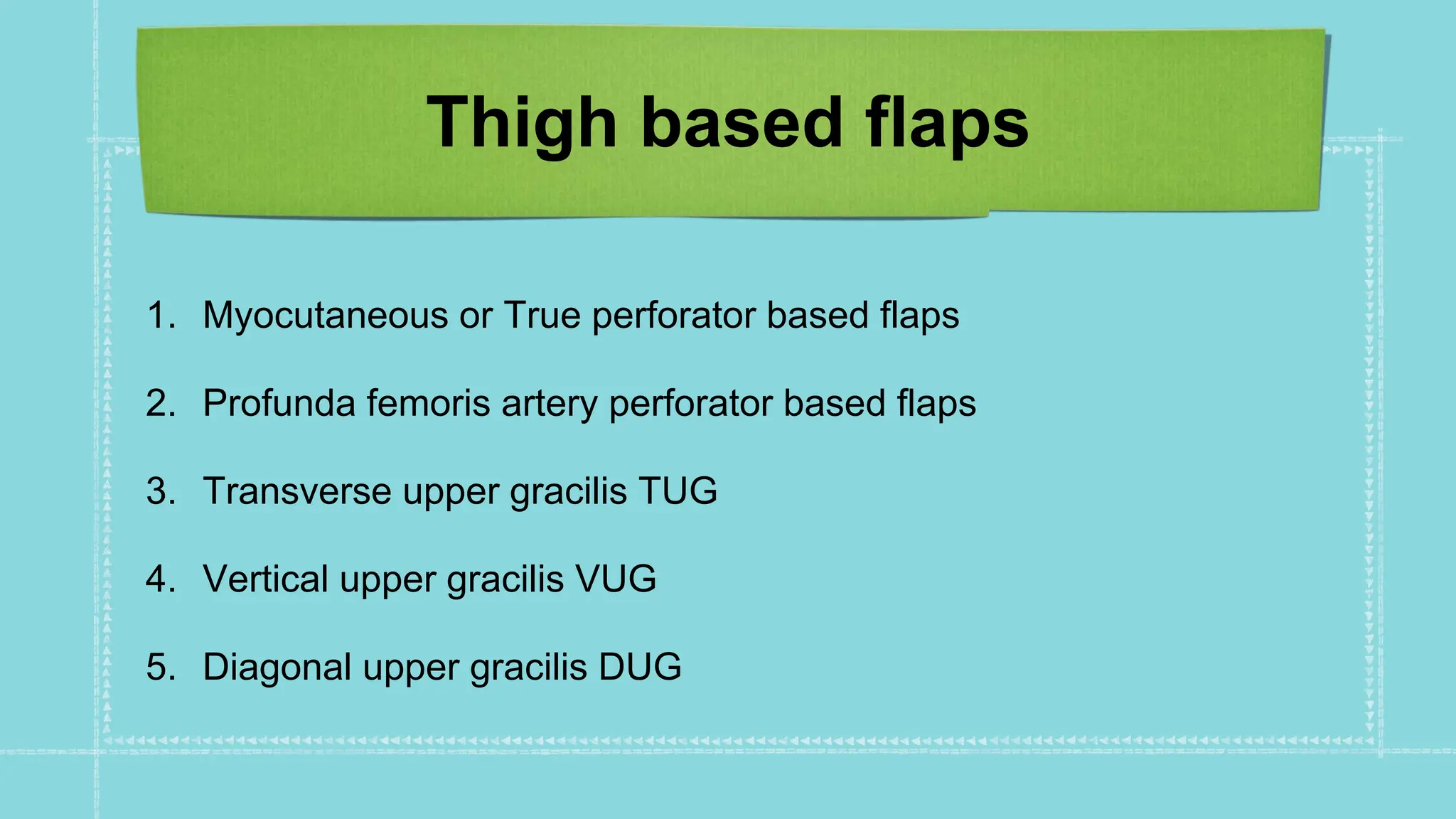 Thigh based flaps

1. Myocutaneous or True perforator based flaps
2. Profunda femoris artery perforator based flaps
3. Transverse upper gracilis TUG
4. Vertical upper gracilis VUG
5. Diagonal upper gracilis DUG